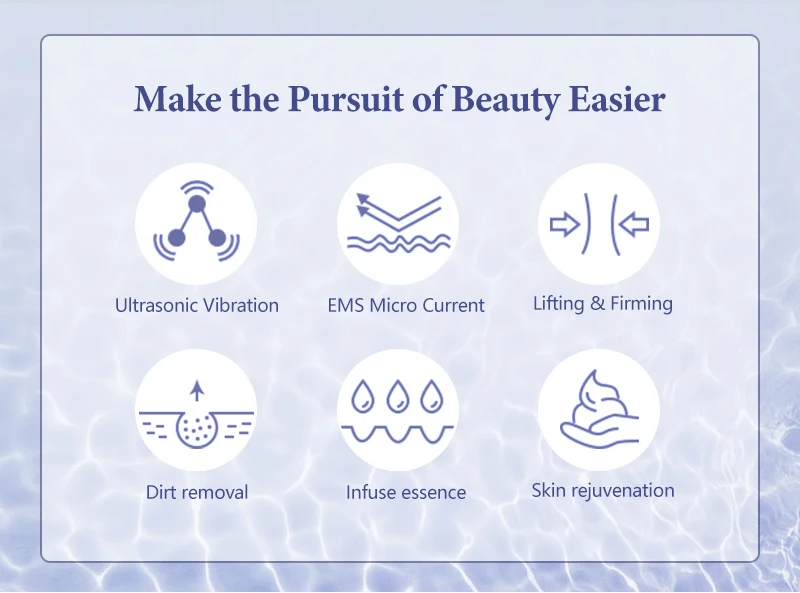 Make the Pursuit of Beauty Easier

Ultrasonic Vibration

EMS Micro Current

Lifting & Firming

Dirt removal

Infuse essence

Skin rejuvenation